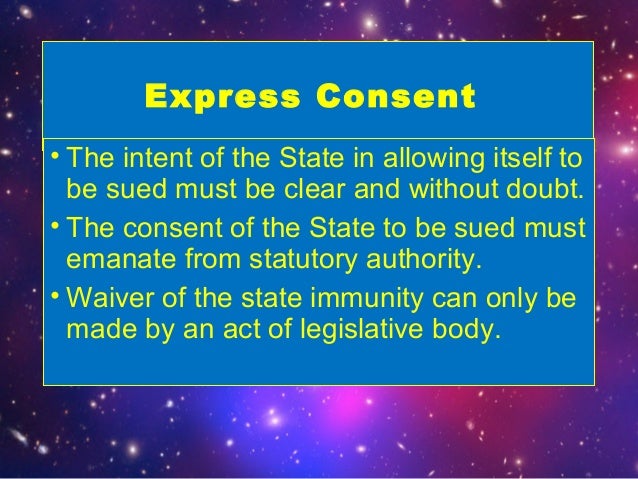 Express Consent

• The intent of the State in allowing itself to be sued must be clear and without doubt.

• The consent of the State to be sued must emanate from statutory authority.

• Waiver of the state immunity can only be made by an act of legislative body.